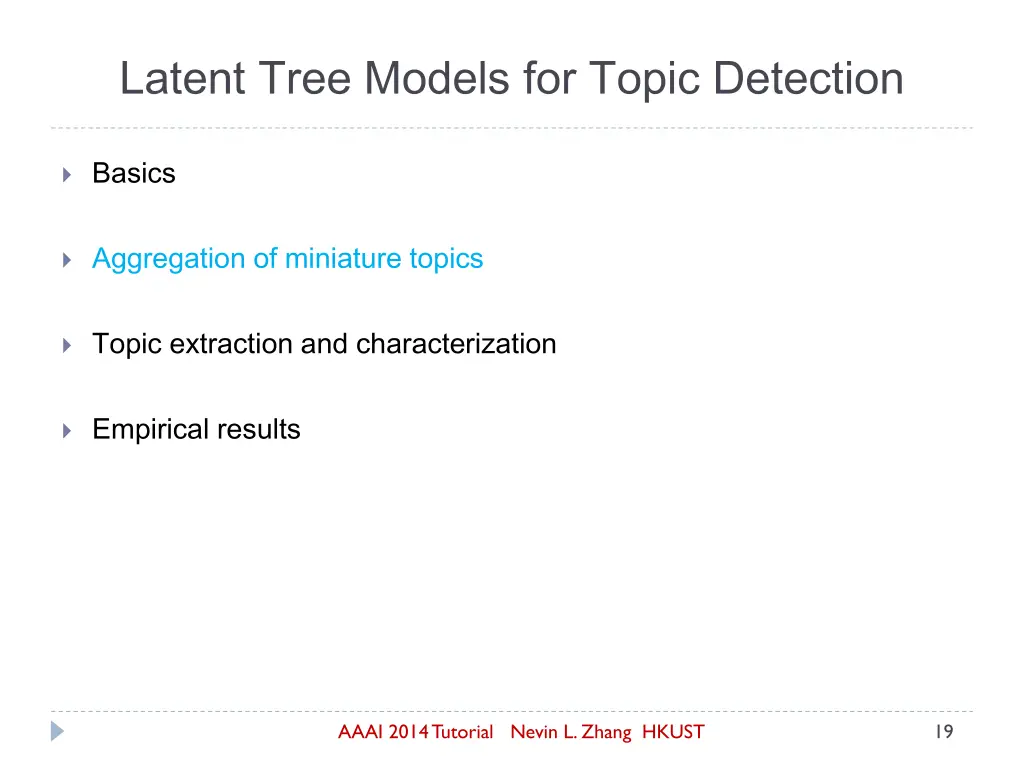 Latent Tree Models for Topic Detection

Basics

Aggregation of miniature topics

Topic extraction and characterization

Empirical results

AAAI 2014 Tutorial Nevin L. Zhang HKUST

19